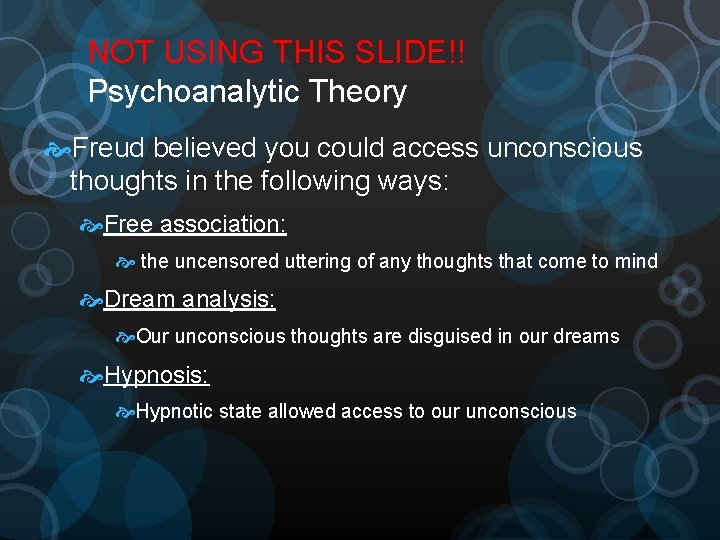 NOT USING THIS SLIDE!!
Psychoanalytic Theory

Freud believed you could access unconscious thoughts in the following ways:

Free association:

the uncensored uttering of any thoughts that come to mind

Dream analysis:

Our unconscious thoughts are disguised in our dreams

Hypnosis:

Hypnotic state allowed access to our unconscious